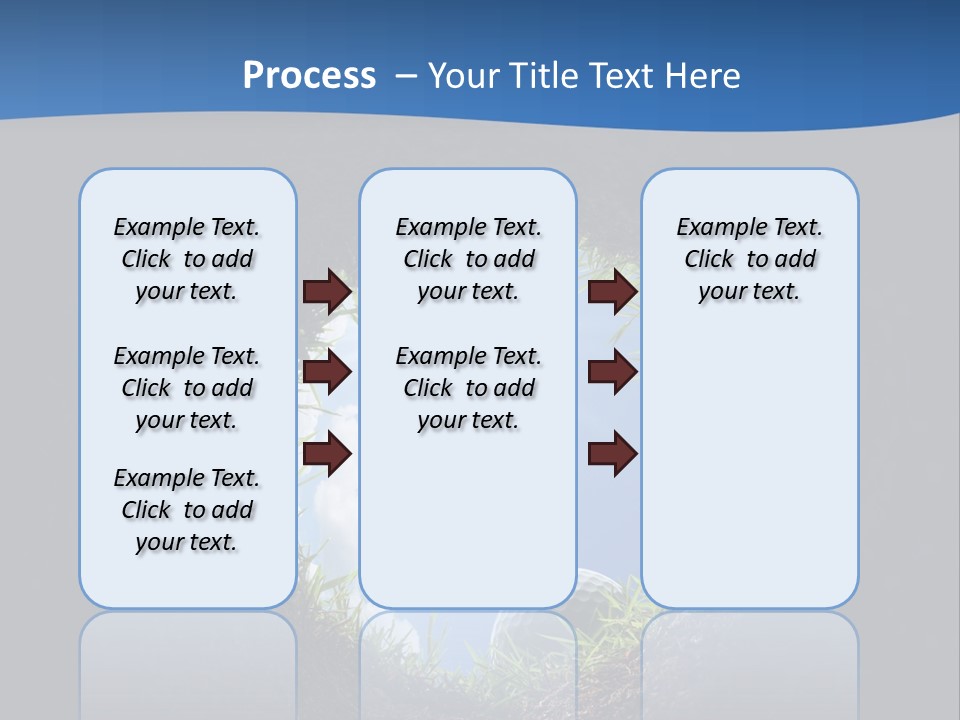 Process – Your Title Text Here

Example Text. Click to add your text.

Example Text. Click to add your text.

Example Text. Click to add your text.

Example Text. Click to add your text.

Example Text. Click to add your text.

Example Text. Click to add your text.